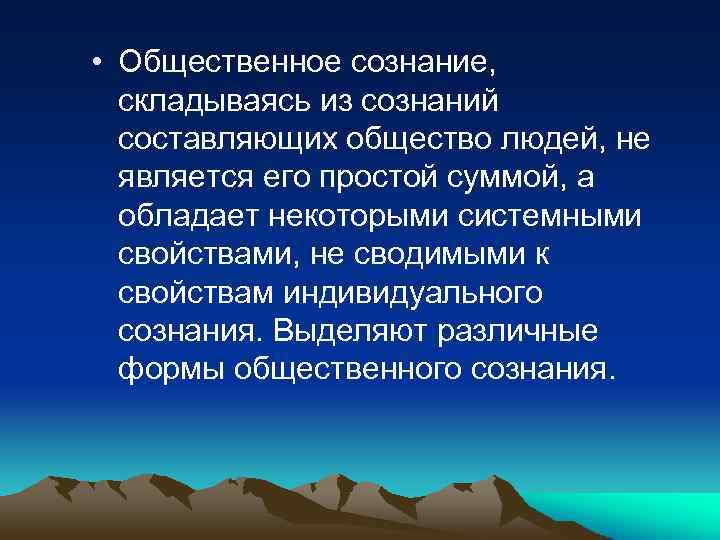 • Общественное сознание, складываясь из сознаний составляющих общество людей, не является его простой суммой, а обладает некоторыми системными свойствами, не сводимыми к свойствам индивидуального сознания. Выделяют различные формы общественного сознания.